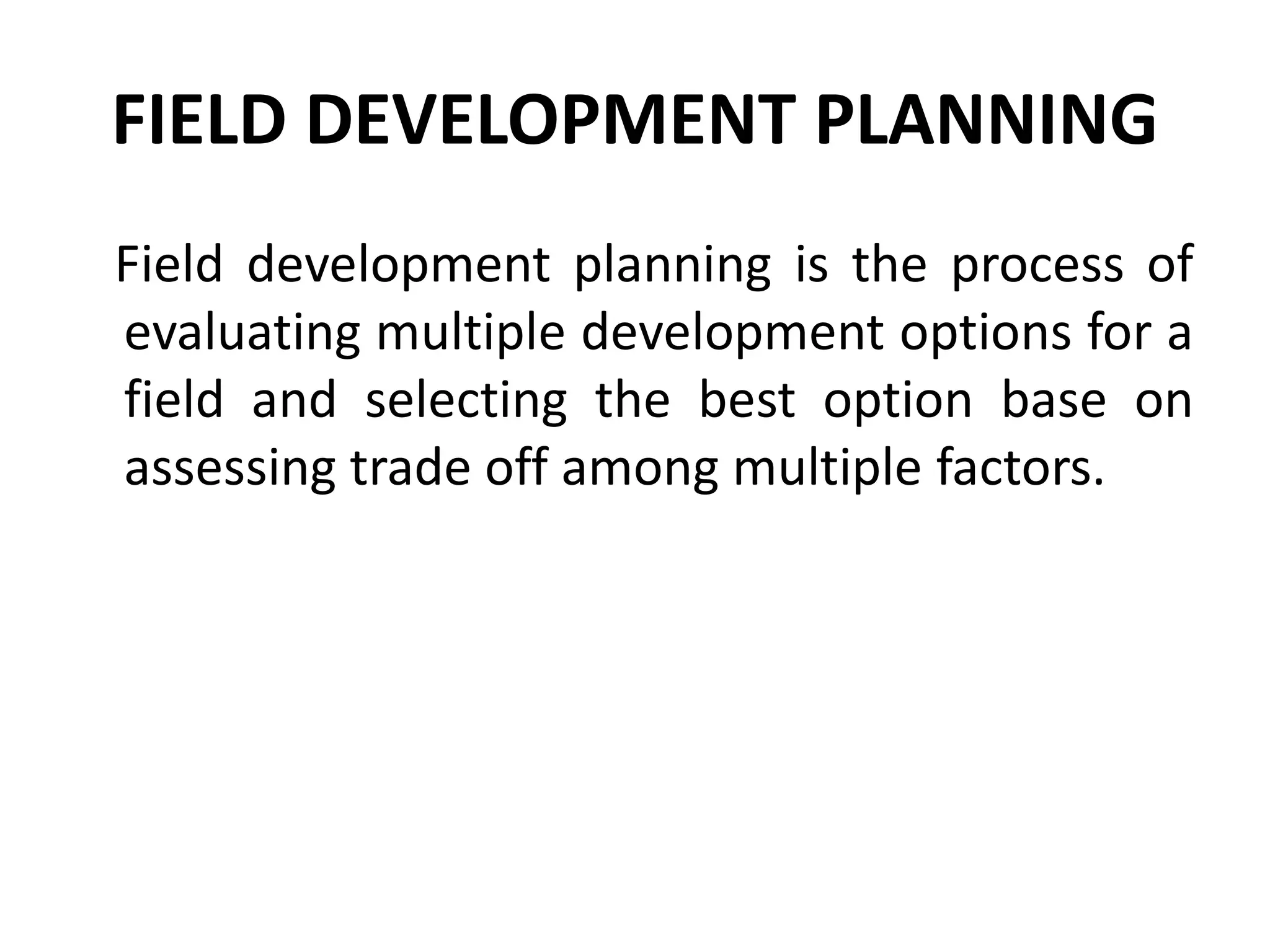 FIELD DEVELOPMENT PLANNING

Field development planning is the process of evaluating multiple development options for a field and selecting the best option base on assessing trade off among multiple factors.